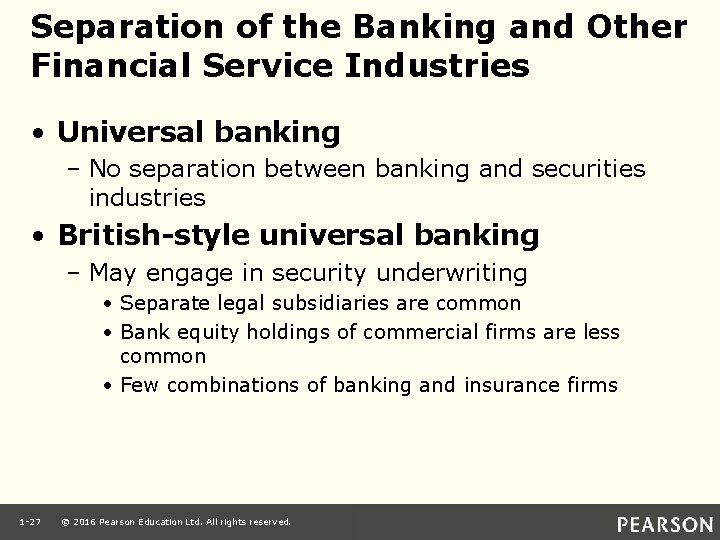 Separation of the Banking and Other Financial Service Industries

• Universal banking

– No separation between banking and securities industries

• British-style universal banking

– May engage in security underwriting

• Separate legal subsidiaries are common

• Bank equity holdings of commercial firms are less common

• Few combinations of banking and insurance firms

1-27 © 2016 Pearson Education Ltd. All rights reserved.

PEARSON